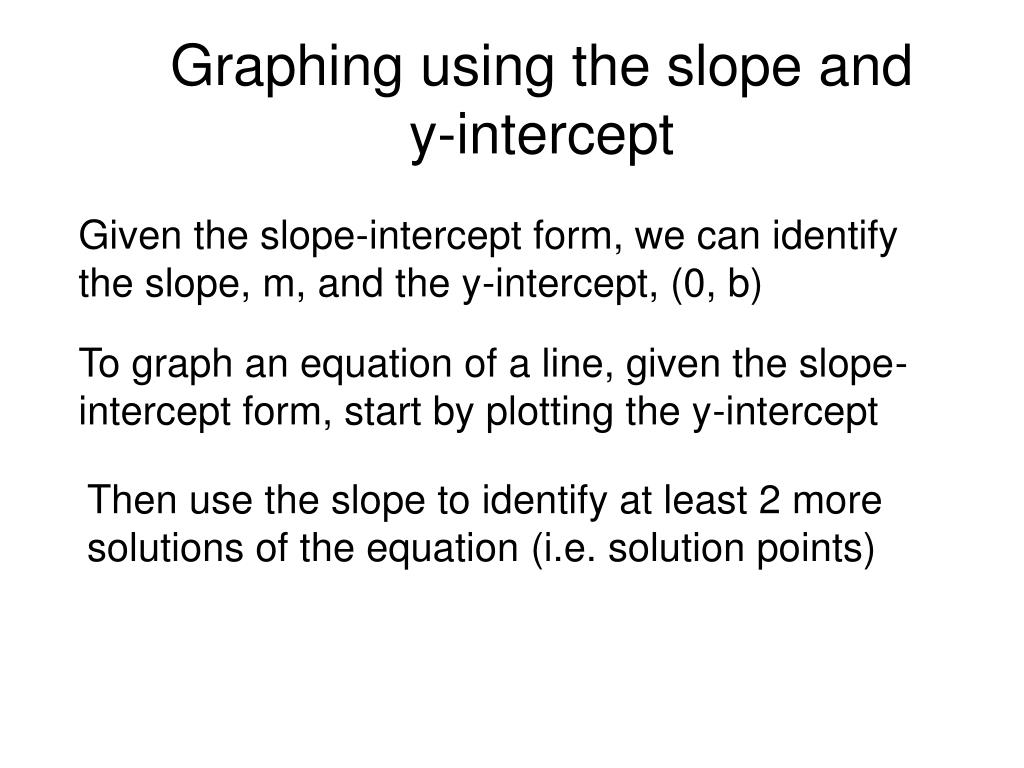 Graphing using the slope and y-intercept

Given the slope-intercept form, we can identify the slope, m, and the y-intercept, (0, b)

To graph an equation of a line, given the slope-intercept form, start by plotting the y-intercept

Then use the slope to identify at least 2 more solutions of the equation (i.e. solution points)